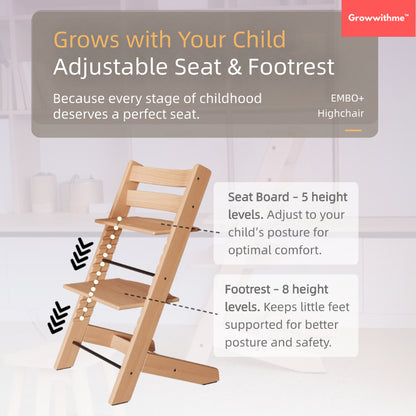 Growwithme™

Grows with Your Child
Adjustable Seat & Footrest

Because every stage of childhood deserves a perfect seat.

EMBO+ Highchair

Seat Board – 5 height levels. Adjust to your child's posture for optimal comfort.

Footrest – 8 height levels. Keeps little feet supported for better posture and safety.